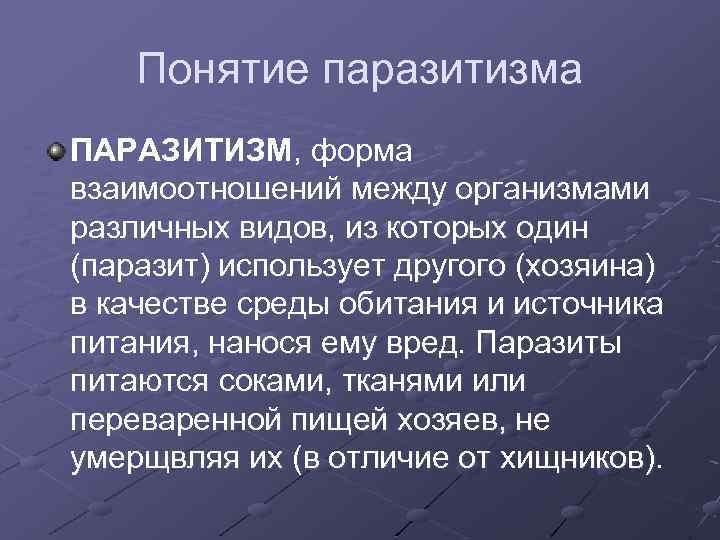 Понятие паразитизма

ПАРАЗИТИЗМ, форма взаимоотношений между организмами различных видов, из которых один (паразит) использует другого (хозяина) в качестве среды обитания и источника питания, нанося ему вред. Паразиты питаются соками, тканями или переваренной пищей хозяев, не умерщвляя их (в отличие от хищников).